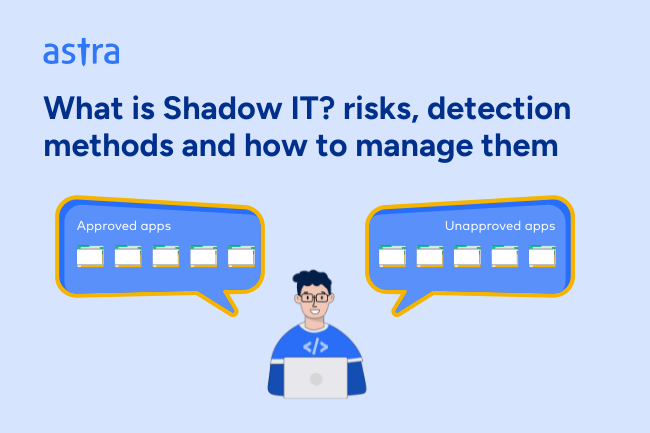 astra

What is Shadow IT? risks, detection methods and how to manage them

Approved apps

Unapproved apps

</>